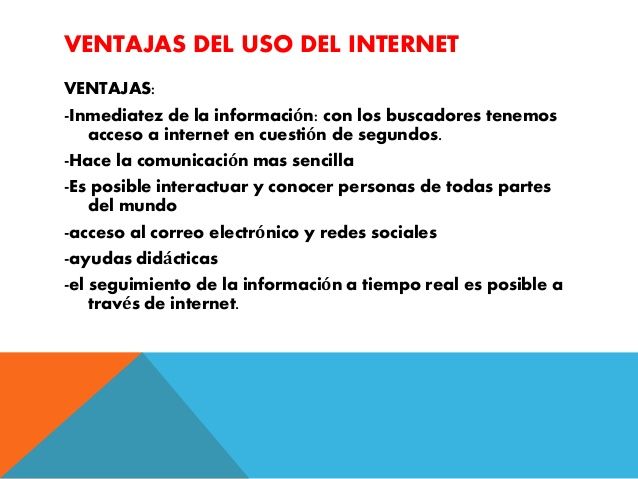 VENTAJAS DEL USO DEL INTERNET

VENTAJAS:

-Inmediatez de la información: con los buscadores tenemos acceso a internet en cuestión de segundos.

-Hace la comunicación mas sencilla

-Es posible interactuar y conocer personas de todas partes del mundo

-acceso al correo electrónico y redes sociales

-ayudas didácticas

-el seguimiento de la información a tiempo real es posible a través de internet.